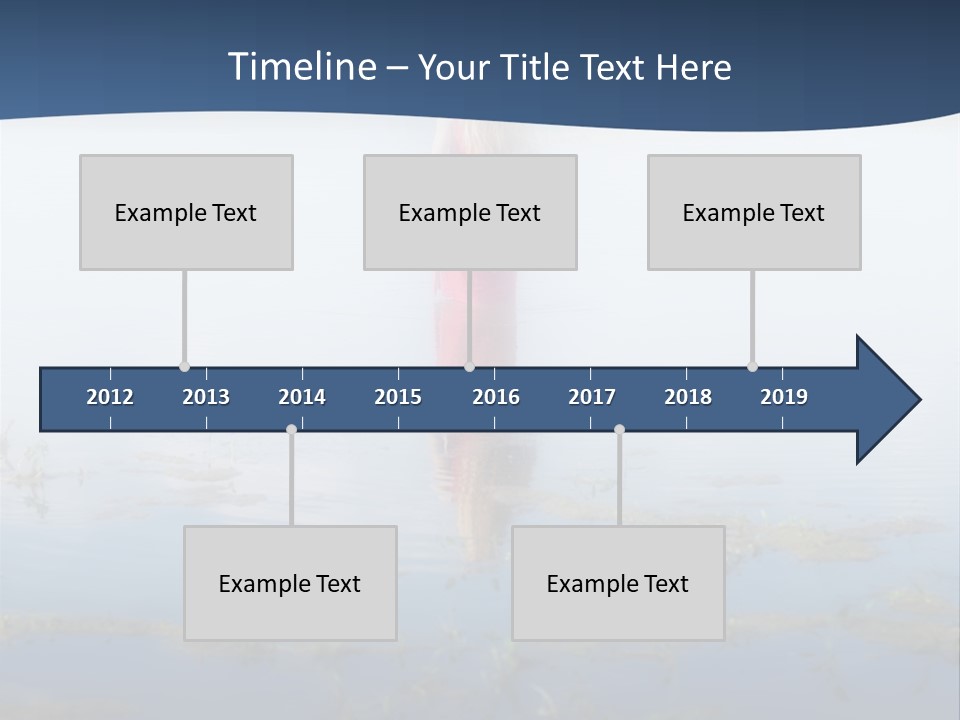 Timeline – Your Title Text Here

Example Text

Example Text

Example Text

2012 2013 2014 2015 2016 2017 2018 2019

Example Text

Example Text